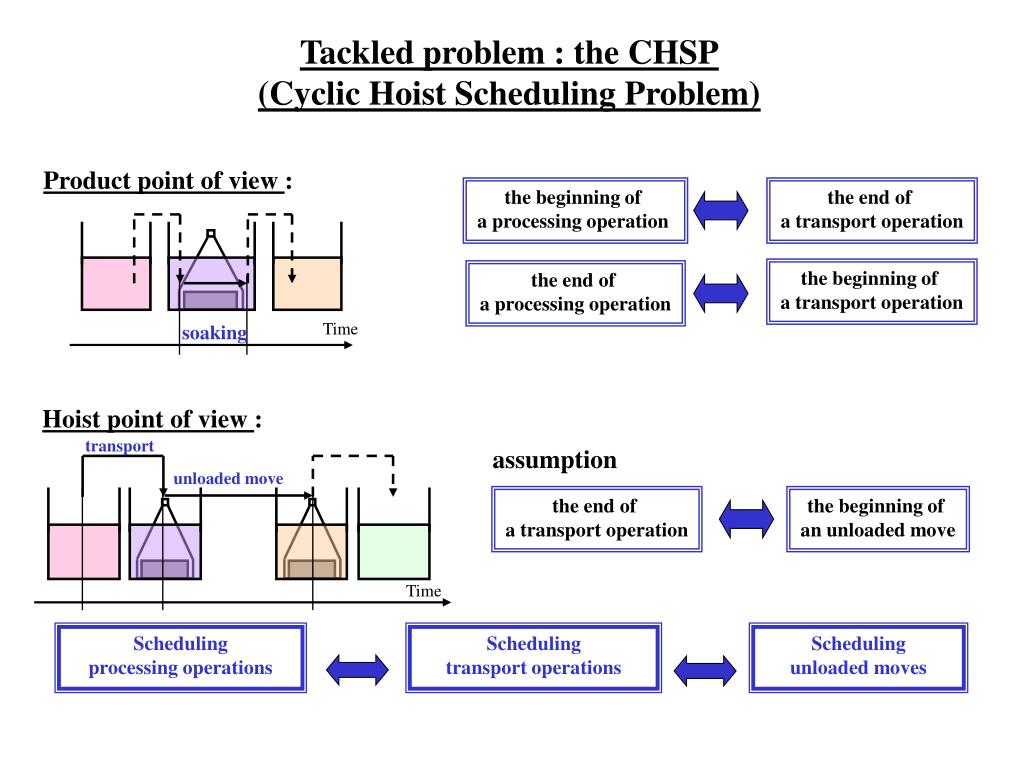 Tackled problem : the CHSP
(Cyclic Hoist Scheduling Problem)

Product point of view :

soaking

Time

the beginning of a processing operation

the end of a transport operation

the end of a processing operation

the beginning of a transport operation

Hoist point of view :

transport

unloaded move

Time

assumption

the end of a transport operation

the beginning of an unloaded move

Scheduling processing operations

Scheduling transport operations

Scheduling unloaded moves